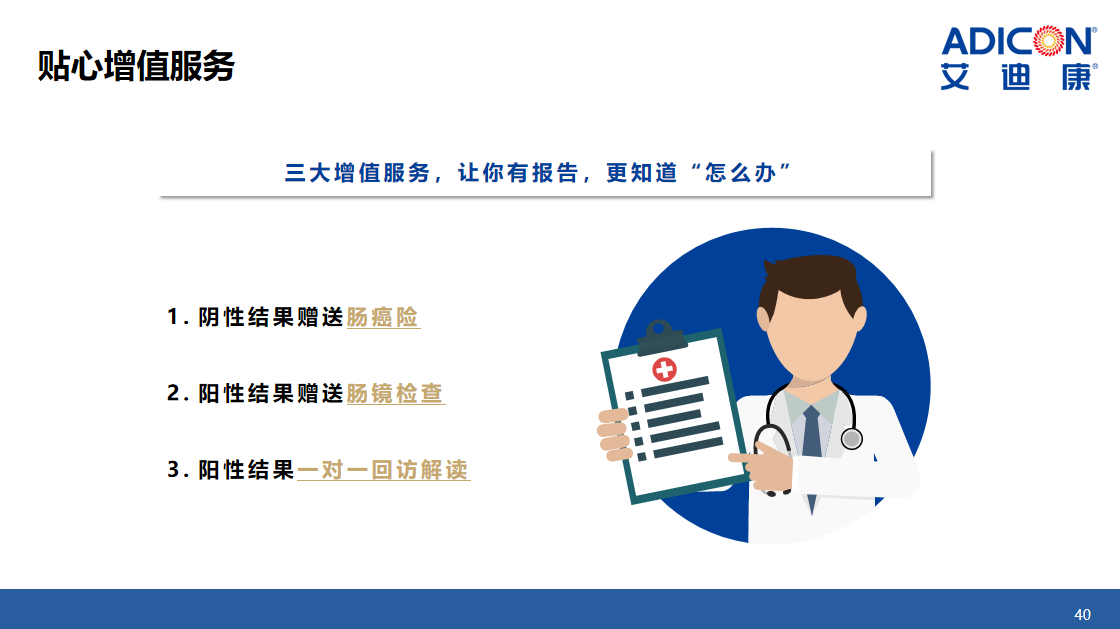 贴心增值服务

ADICON®
艾迪康®

三大增值服务，让你有报告，更知道“怎么办”

1. 阴性结果赠送肠癌险

2. 阳性结果赠送肠镜检查

3. 阳性结果一对一回访解读

40